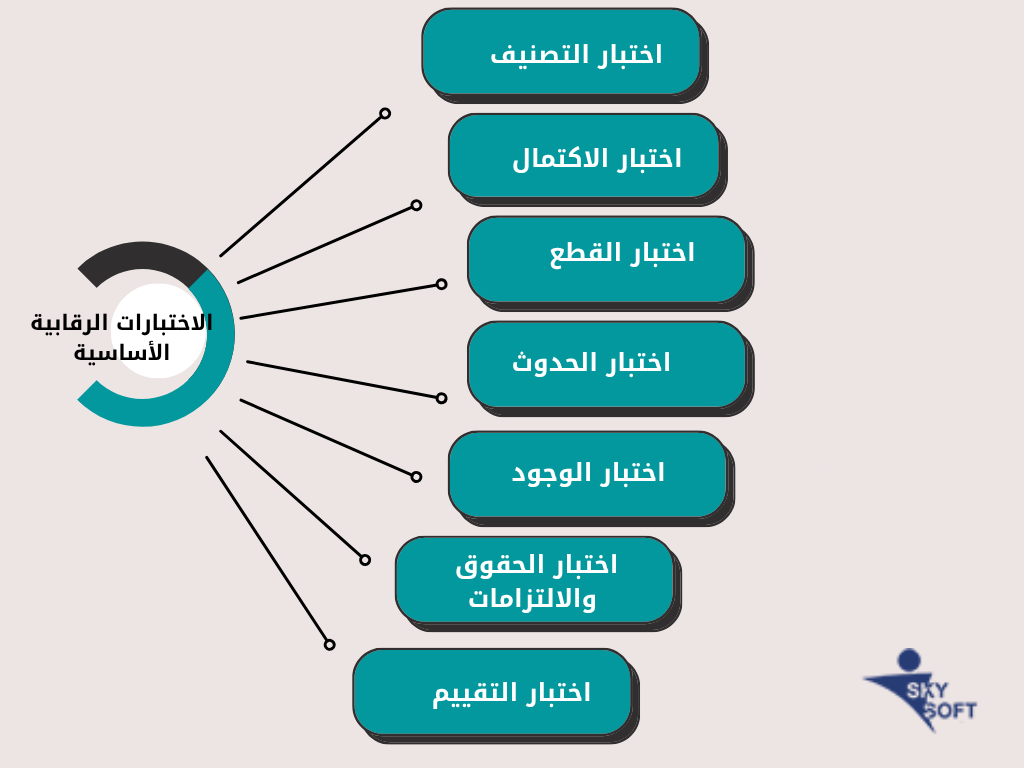 الاختبارات الرقابية الأساسية

اختبار التصنيف

اختبار الاكتمال

اختبار القطع

اختبار الحدوث

اختبار الوجود

اختبار الحقوق والالتزامات

اختبار التقييم

SKY SOFT